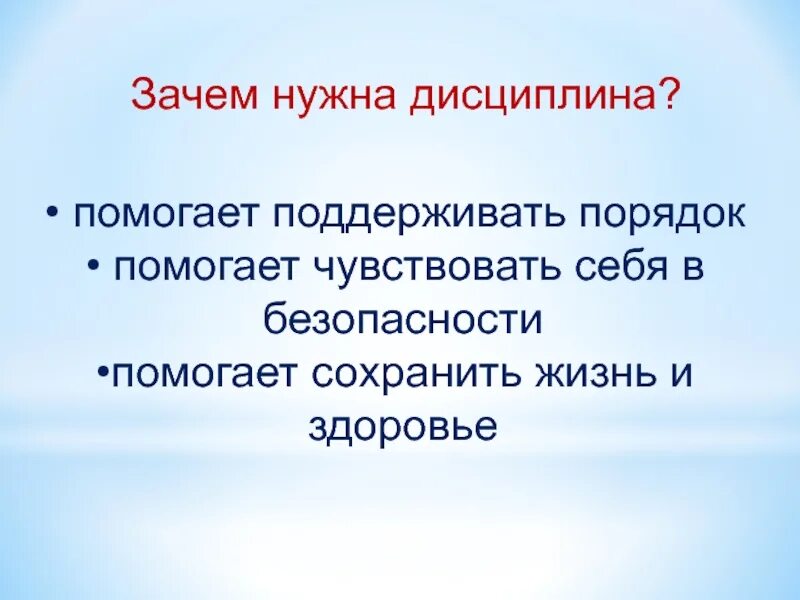 Зачем нужна дисциплина?

• помогает поддерживать порядок
• помогает чувствовать себя в безопасности
•помогает сохранить жизнь и здоровье